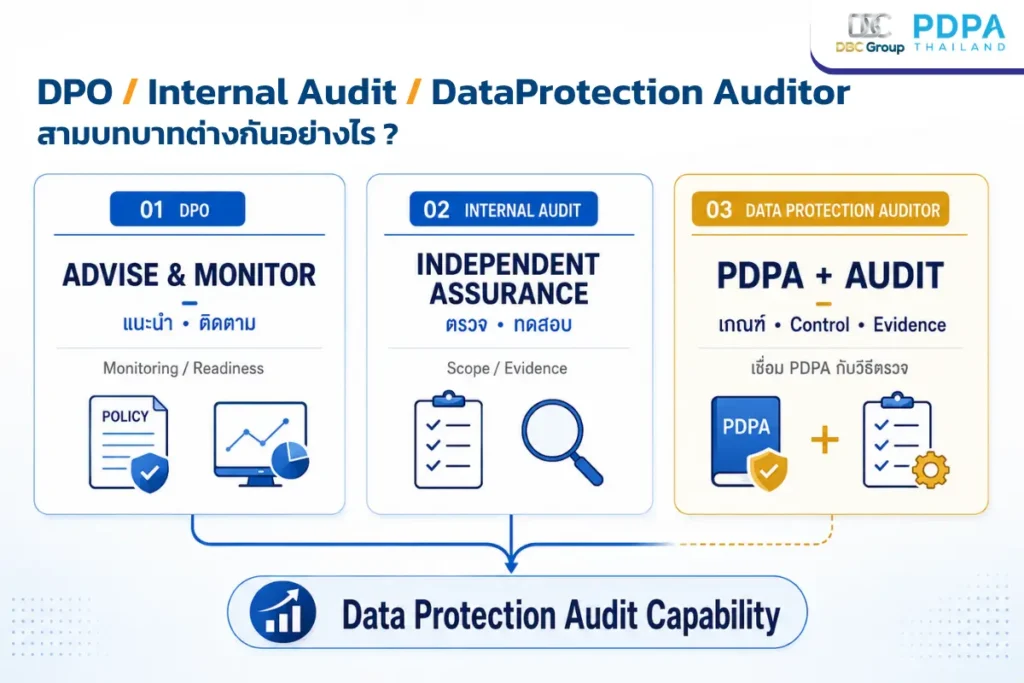 DBC Group PDPA THAILAND

DPO / Internal Audit / DataProtection Auditor
สามบทบาทต่างกันอย่างไร ?

01 DPO
ADVISE & MONITOR
แนะนำ • ติดตาม
Monitoring / Readiness
POLICY

02 INTERNAL AUDIT
INDEPENDENT ASSURANCE
ตรวจ • ทดสอบ
Scope / Evidence

03 DATA PROTECTION AUDITOR
PDPA + AUDIT
เกณฑ์ • Control • Evidence
เชื่อม PDPA กับวิธีตรวจ
PDPA

Data Protection Audit Capability